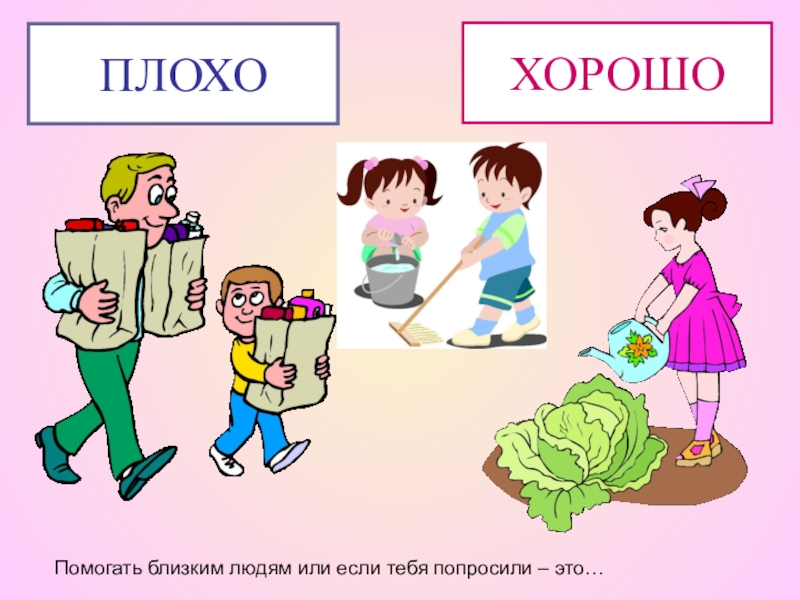 ПЛОХО

ХОРОШО

Помогать близким людям или если тебя попросили – это…